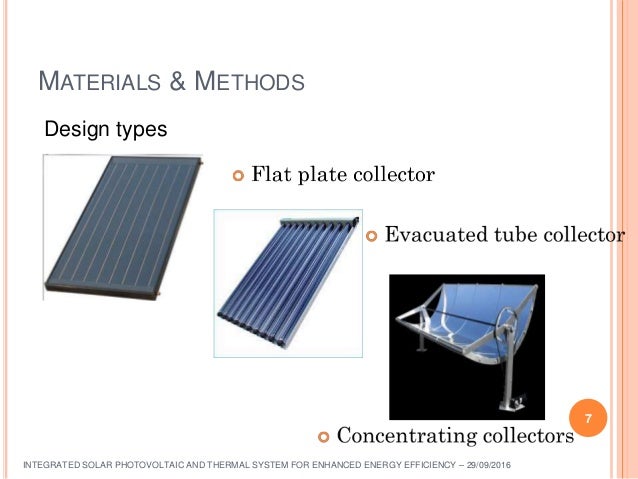 MATERIALS & METHODS

Design types

Flat plate collector

Evacuated tube collector

Concentrating collectors

7

INTEGRATED SOLAR PHOTOVOLTAIC AND THERMAL SYSTEM FOR ENHANCED ENERGY EFFICIENCY – 29/09/2016